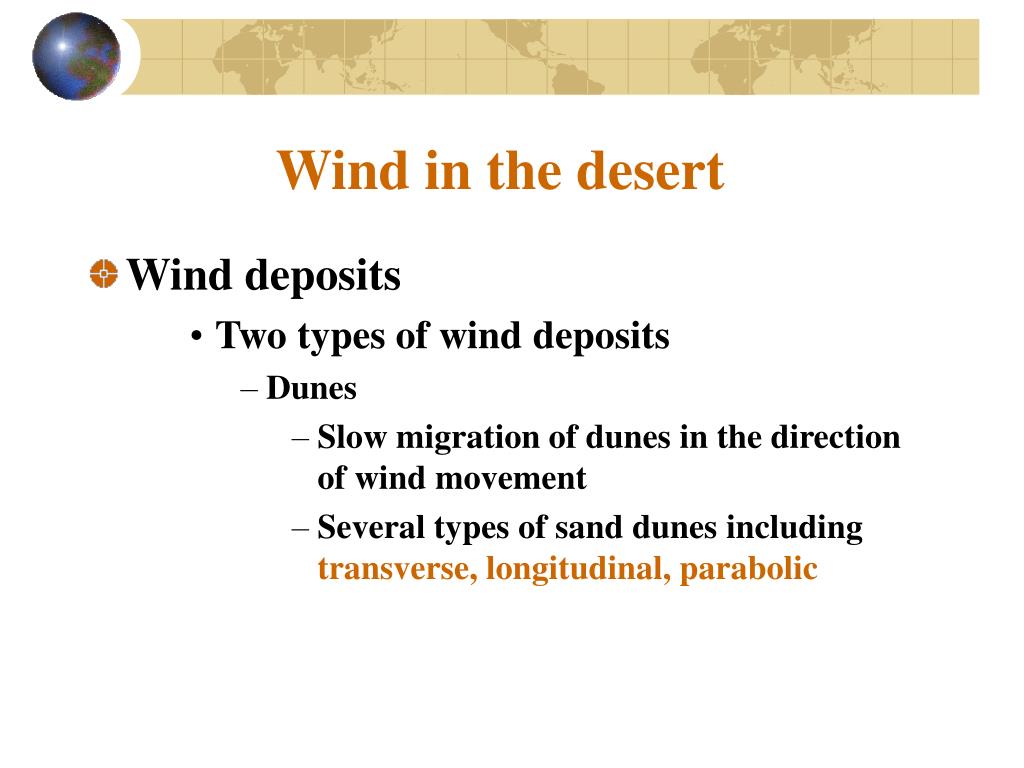 Wind in the desert

Wind deposits

• Two types of wind deposits

– Dunes

– Slow migration of dunes in the direction of wind movement

– Several types of sand dunes including transverse, longitudinal, parabolic